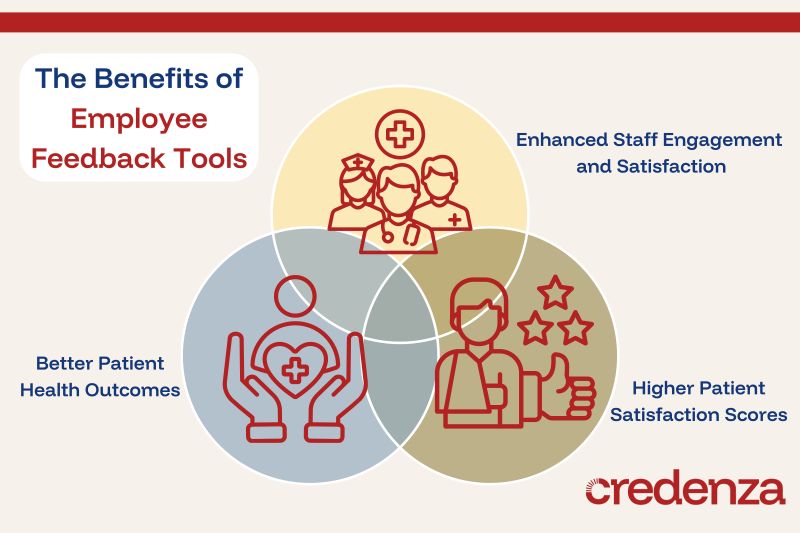 The Benefits of Employee Feedback Tools

Enhanced Staff Engagement and Satisfaction

Better Patient Health Outcomes

Higher Patient Satisfaction Scores

credenza